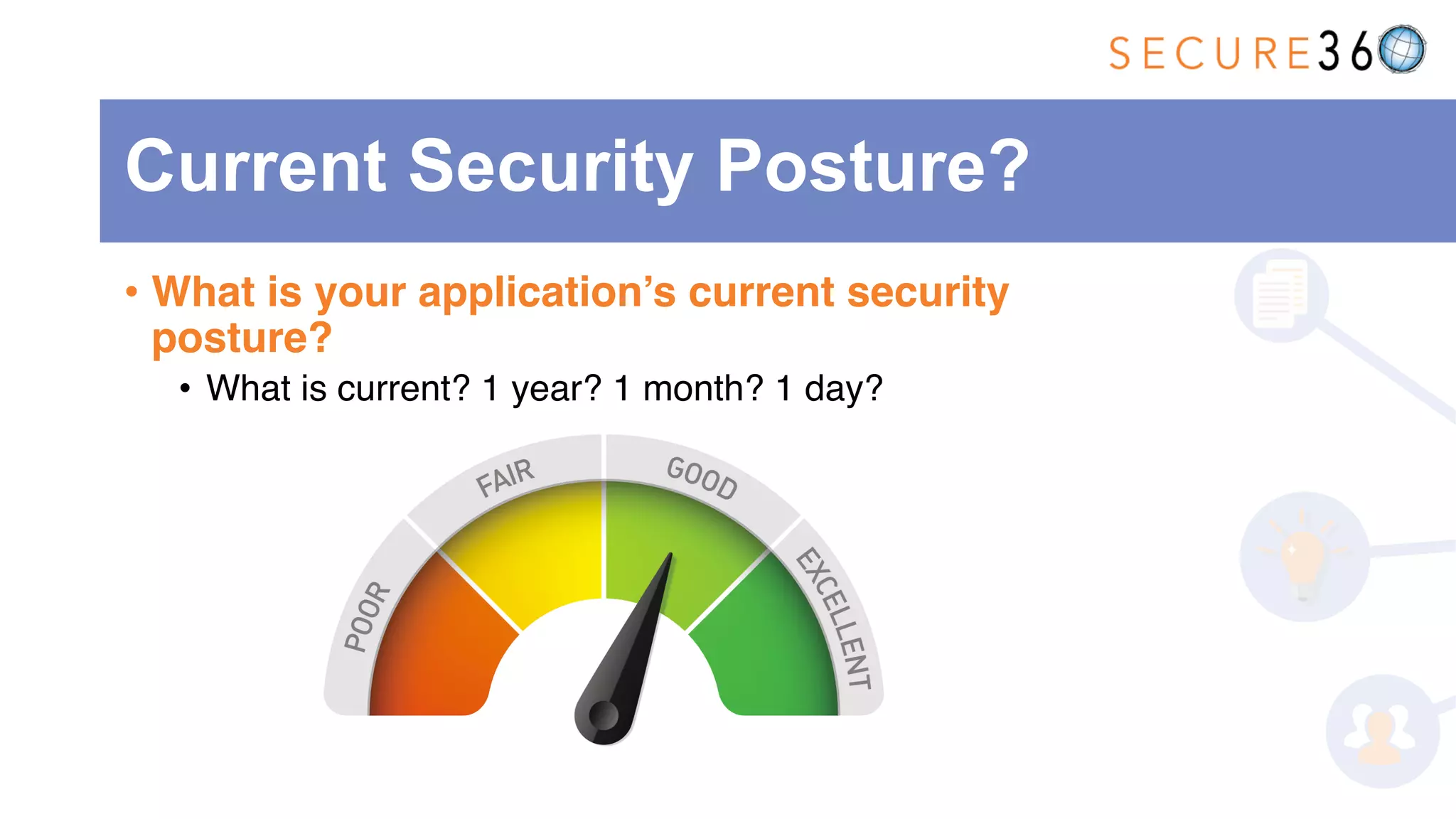 SECURE360

Current Security Posture?

• What is your application's current security posture?

• What is current? 1 year? 1 month? 1 day?

POOR
FAIR
GOOD
EXCELLENT